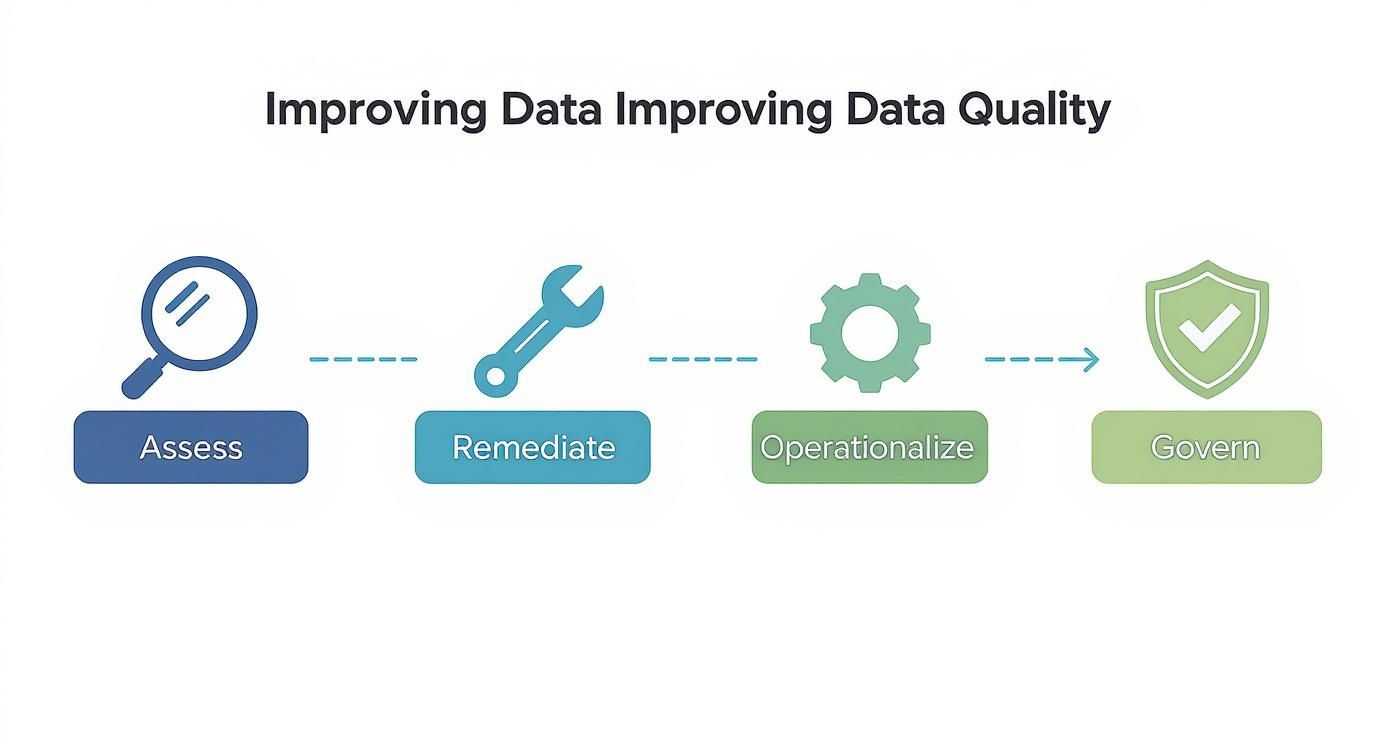 Improving Data Improving Data Quality

Assess

Remediate

Operationalize

Govern